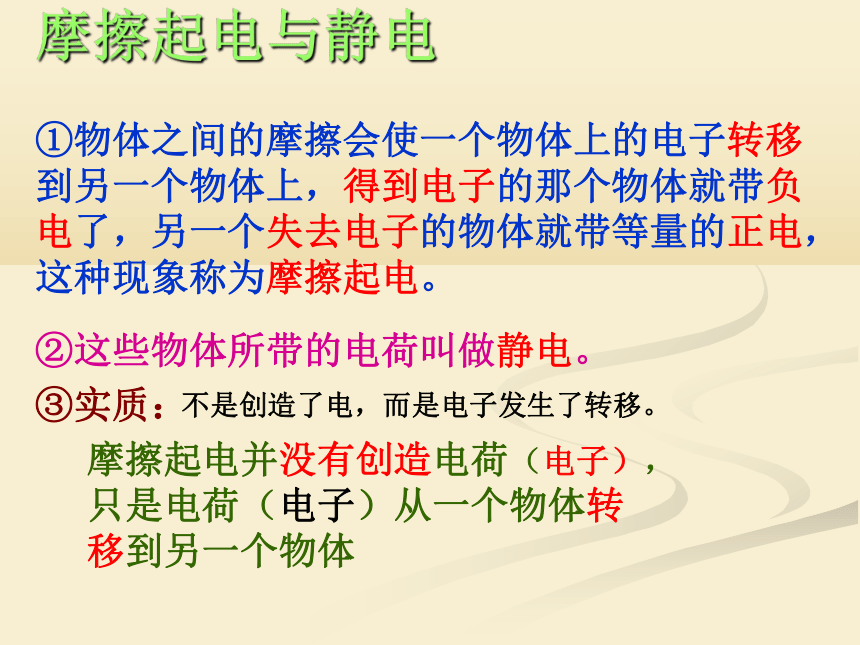 摩擦起电与静电

①物体之间的摩擦会使一个物体上的电子转移到另一个物体上，得到电子的那个物体就带负电了，另一个失去电子的物体就带等量的正电，这种现象称为摩擦起电。

②这些物体所带的电荷叫做静电。

③实质：不是创造了电，而是电子发生了转移。

摩擦起电并没有创造电荷（电子），只是电荷（电子）从一个物体转移到另一个物体